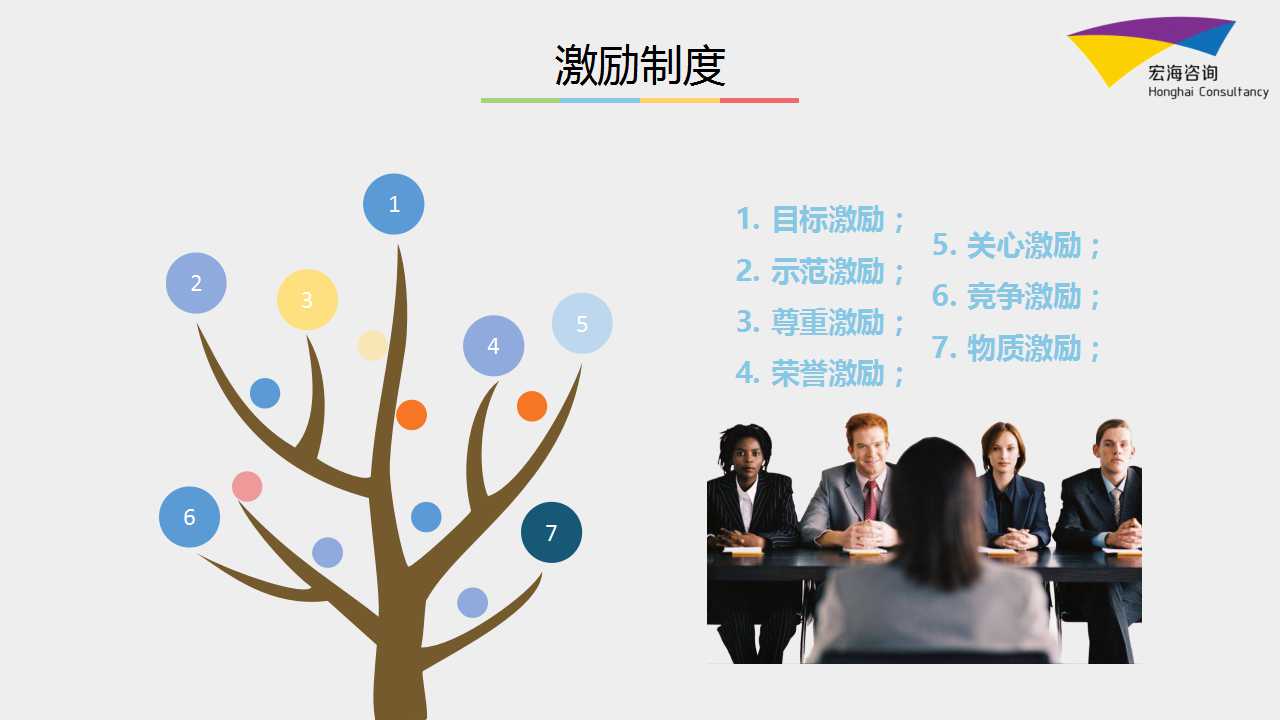 激励制度

宏海咨询
Honghai Consultancy

1
2
3
4
5
6
7

1. 目标激励；
2. 示范激励；
3. 尊重激励；
4. 荣誉激励；

5. 关心激励；
6. 竞争激励；
7. 物质激励；